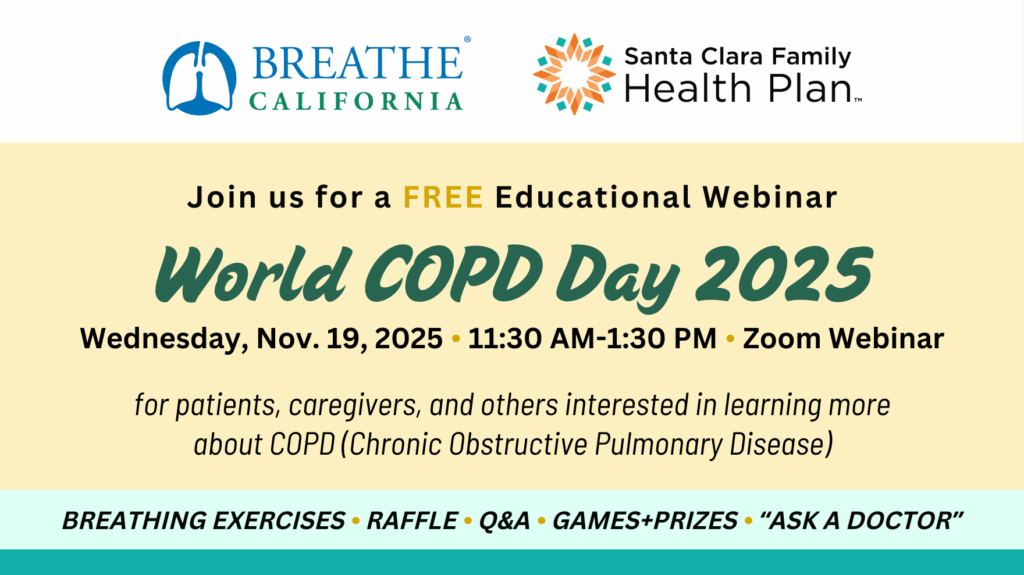 BREATHE® CALIFORNIA

Santa Clara Family Health Plan™

Join us for a FREE Educational Webinar

World COPD Day 2025

Wednesday, Nov. 19, 2025 • 11:30 AM-1:30 PM • Zoom Webinar

for patients, caregivers, and others interested in learning more about COPD (Chronic Obstructive Pulmonary Disease)

BREATHING EXERCISES • RAFFLE • Q&A • GAMES+PRIZES • "ASK A DOCTOR"